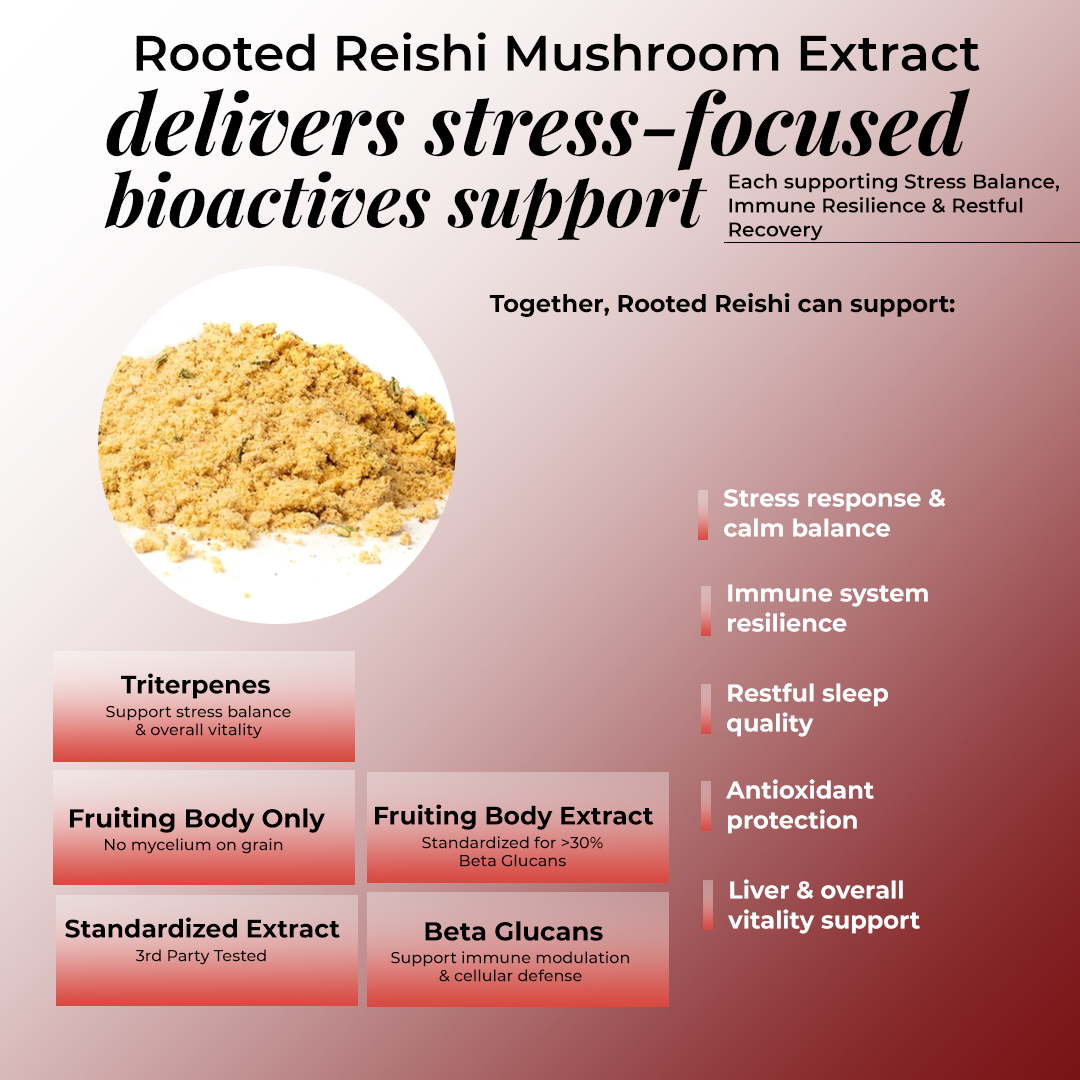 Rooted Reishi Mushroom Extract
delivers stress-focused bioactives support

Each supporting Stress Balance, Immune Resilience & Restful Recovery

Together, Rooted Reishi can support:

Stress response & calm balance

Immune system resilience

Restful sleep quality

Antioxidant protection

Liver & overall vitality support

Triterpenes
Support stress balance & overall vitality

Fruiting Body Only
No mycelium on grain

Fruiting Body Extract
Standardized for >30% Beta Glucans

Standardized Extract
3rd Party Tested

Beta Glucans
Support immune modulation & cellular defense